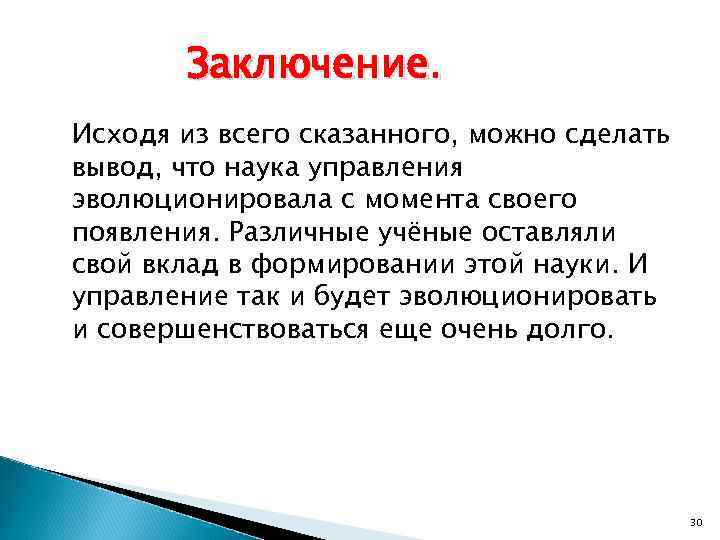 Заключение.

Исходя из всего сказанного, можно сделать вывод, что наука управления эволюционировала с момента своего появления. Различные учёные оставляли свой вклад в формировании этой науки. И управление так и будет эволюционировать и совершенствоваться еще очень долго.

30